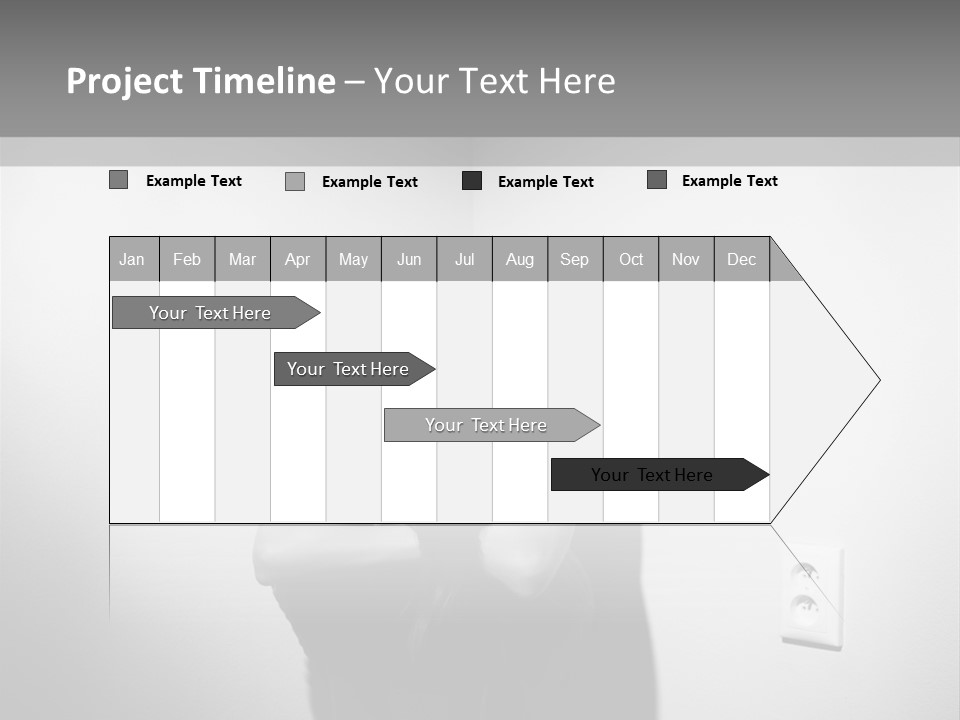 **Project Timeline** – Your Text Here

Example Text Example Text Example Text Example Text

| Jan | Feb | Mar | Apr | May | Jun | Jul | Aug | Sep | Oct | Nov | Dec |
|---|---|---|---|---|---|---|---|---|---|---|---|

Your Text Here

Your Text Here

Your Text Here

Your Text Here